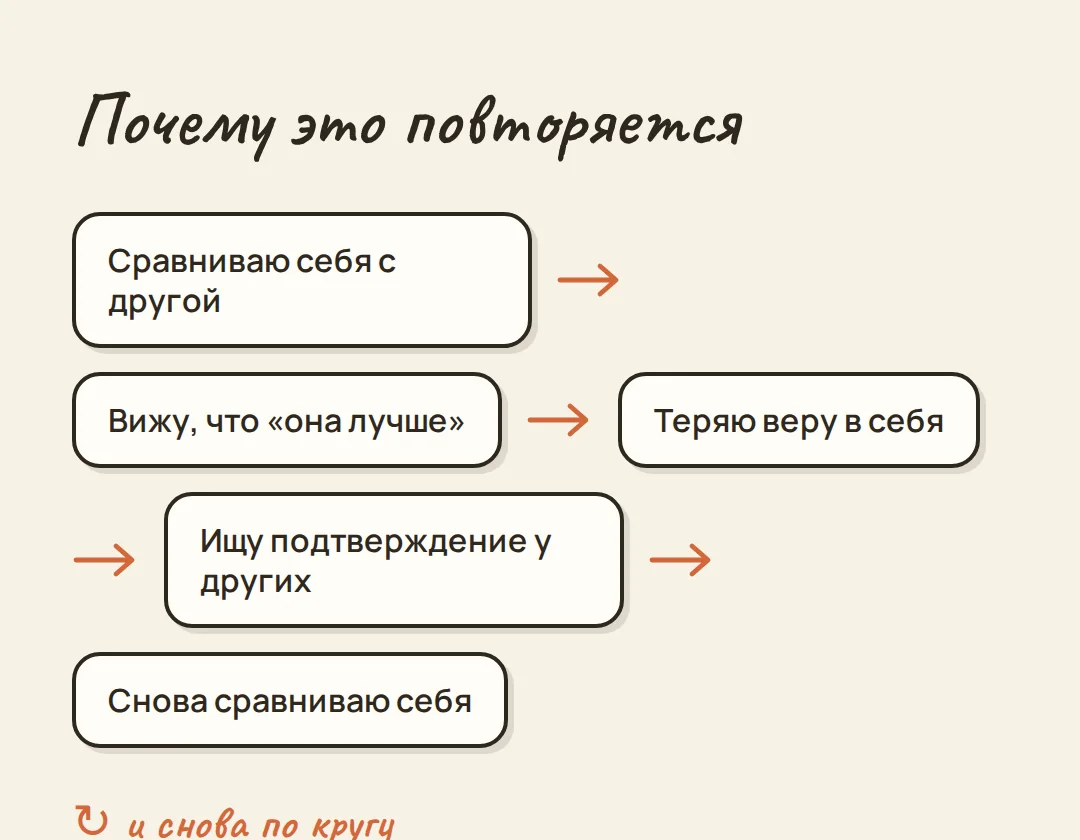 Почему это повторяется

Сравниваю себя с другой →

Вижу, что «она лучше» → Теряю веру в себя

→ Ищу подтверждение у других →

Снова сравниваю себя

↻ и снова по кругу